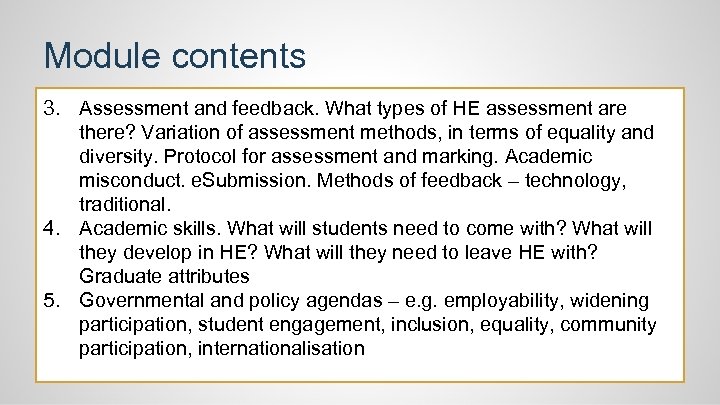 Module contents

3. Assessment and feedback. What types of HE assessment are there? Variation of assessment methods, in terms of equality and diversity. Protocol for assessment and marking. Academic misconduct. eSubmission. Methods of feedback – technology, traditional.
4. Academic skills. What will students need to come with? What will they develop in HE? What will they need to leave HE with? Graduate attributes
5. Governmental and policy agendas – e.g. employability, widening participation, student engagement, inclusion, equality, community participation, internationalisation